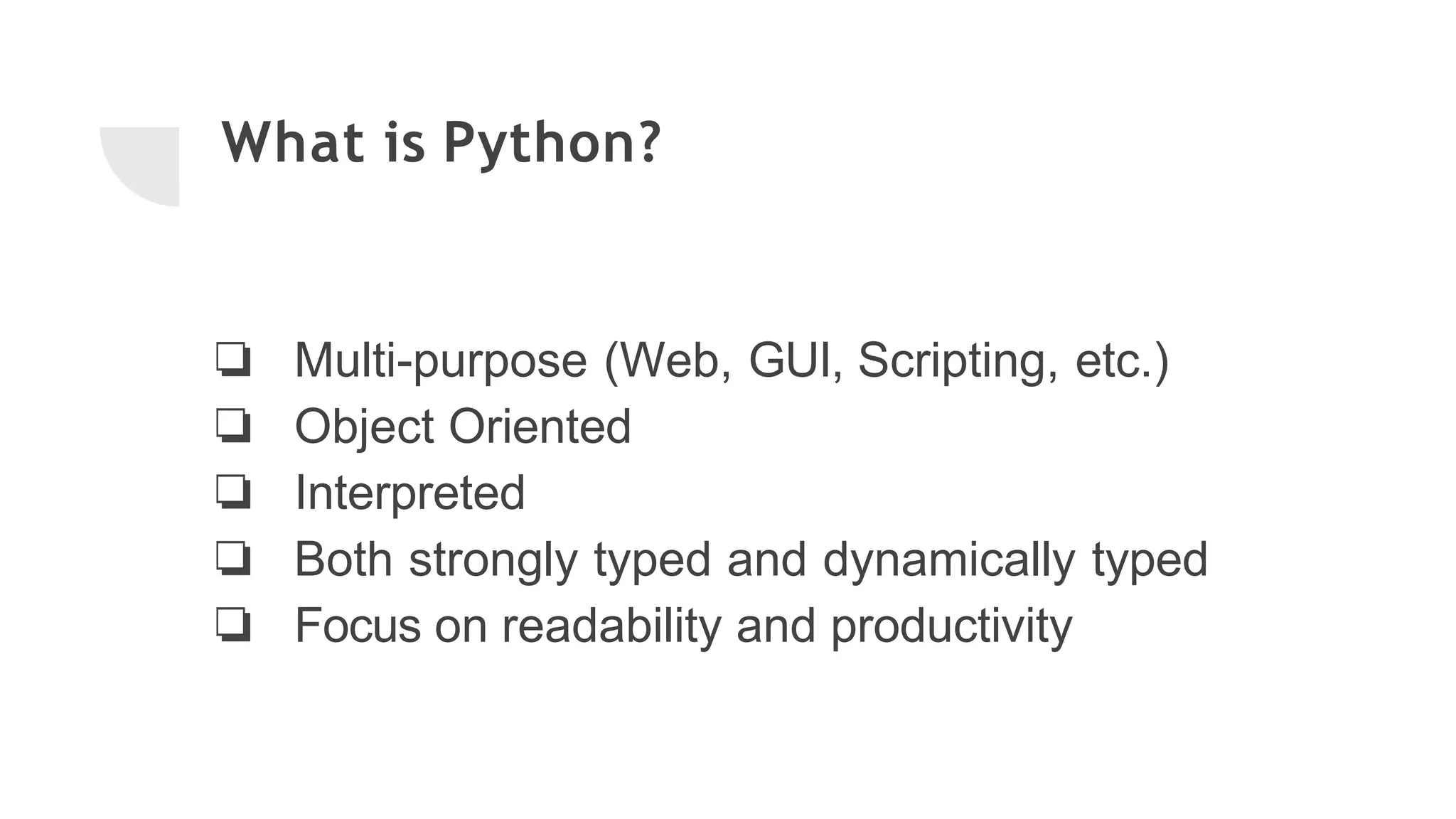 What is Python?

❏ Multi-purpose (Web, GUI, Scripting, etc.)
❏ Object Oriented
❏ Interpreted
❏ Both strongly typed and dynamically typed
❏ Focus on readability and productivity